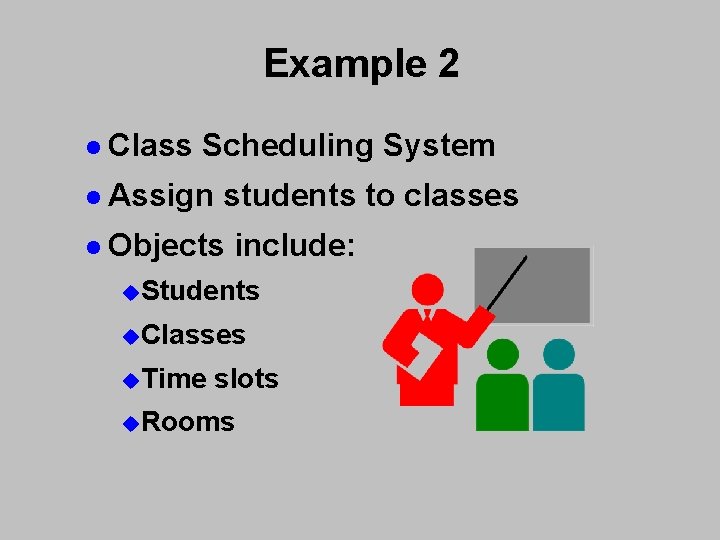 Example 2

- Class Scheduling System
- Assign students to classes
- Objects include:
  - Students
  - Classes
  - Time slots
  - Rooms